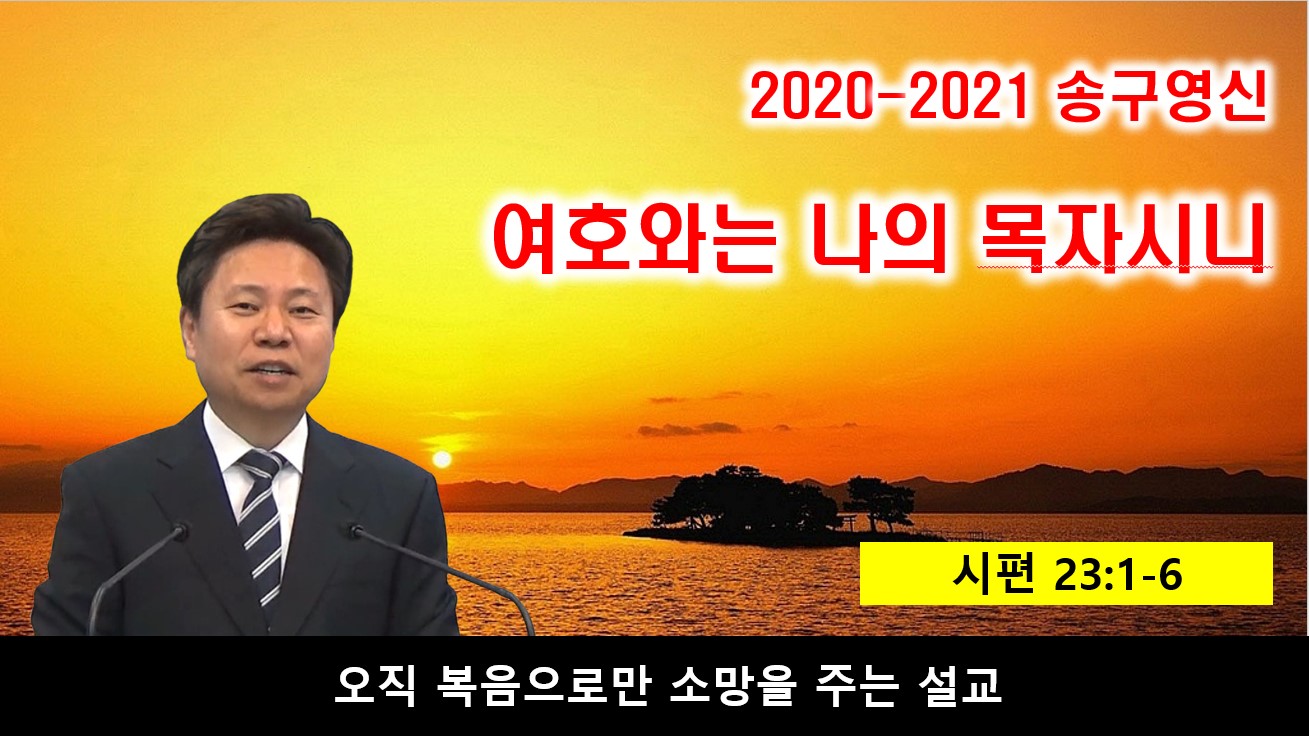 2020-2021 송구영신

여호와는 나의 목자시니

시편 23:1-6

오직 복음으로만 소망을 주는 설교